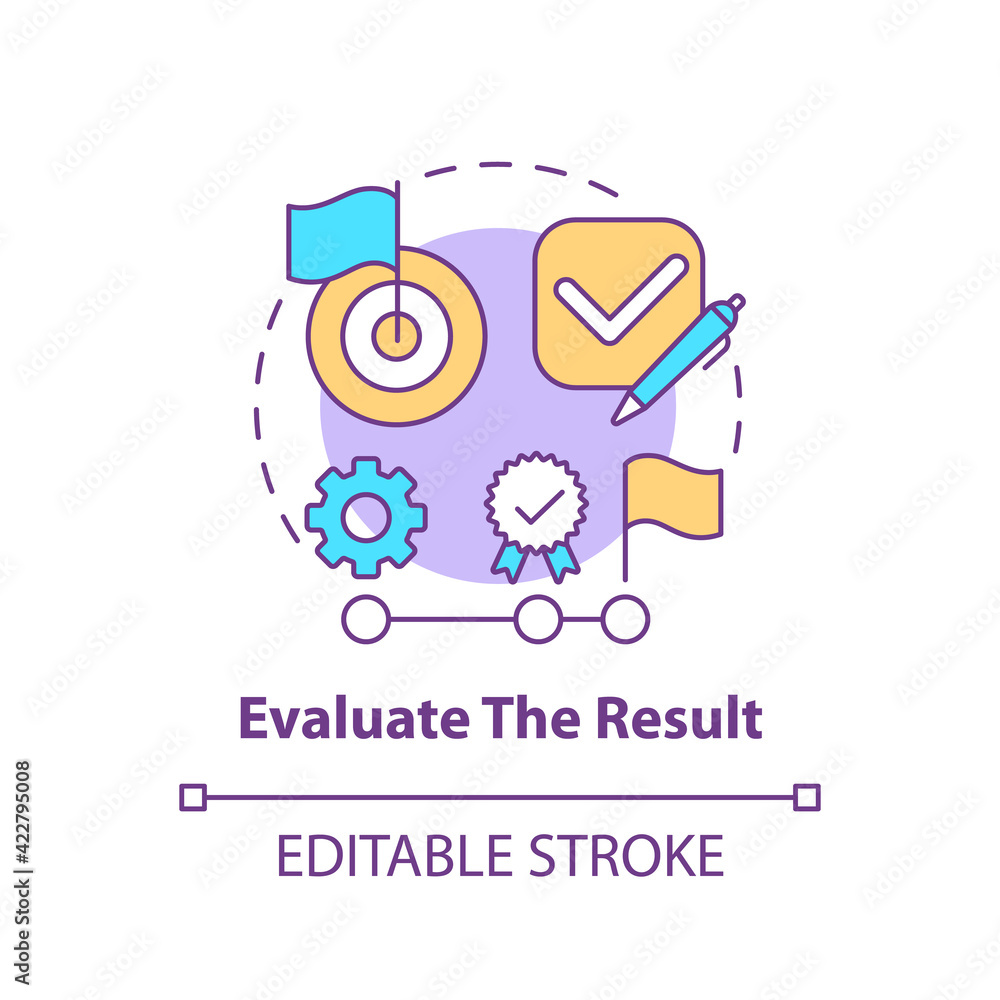 Evaluate The Result

EDITABLE STROKE

Adobe Stock | #422795008